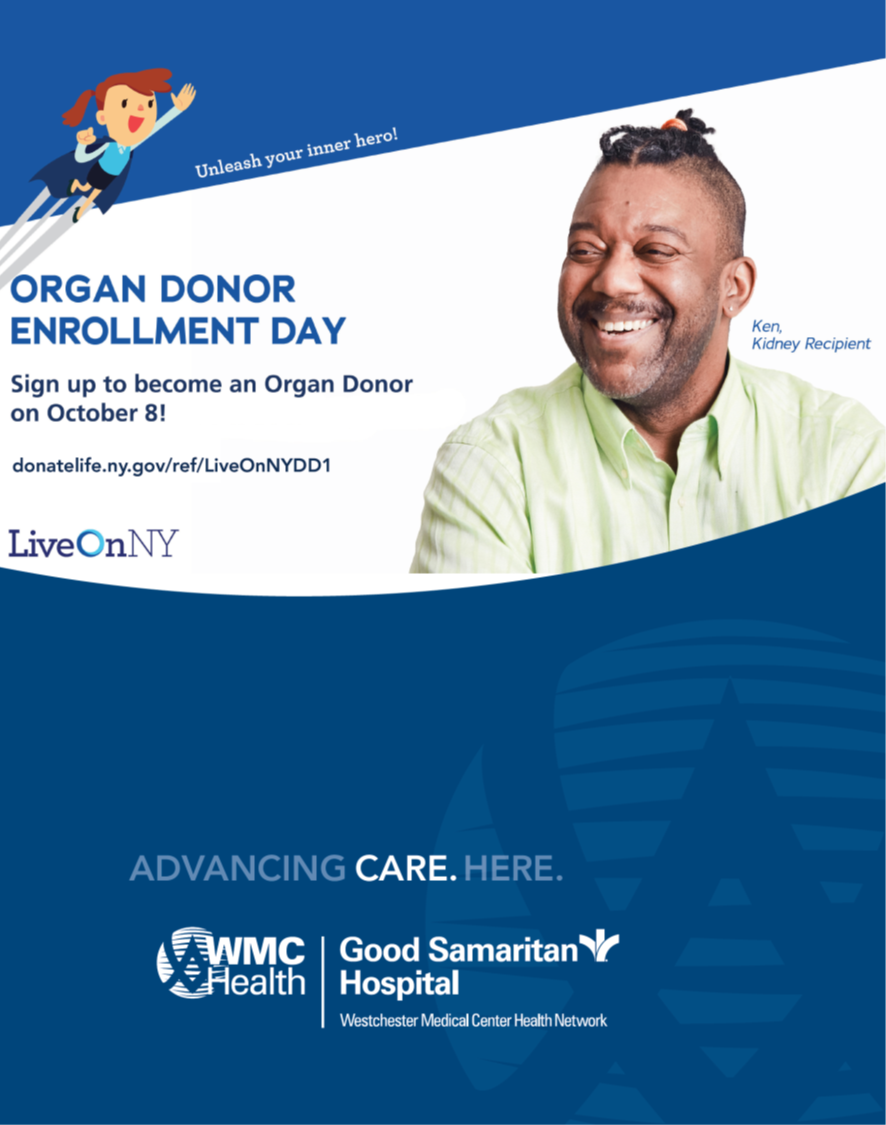 Unleash your inner hero!

ORGAN DONOR ENROLLMENT DAY

Sign up to become an Organ Donor on October 8!

donatelife.ny.gov/ref/LiveOnNYDD1

LiveOnNY

Ken, Kidney Recipient

ADVANCING CARE. HERE.

WMC Health

Good Samaritan Hospital

Westchester Medical Center Health Network